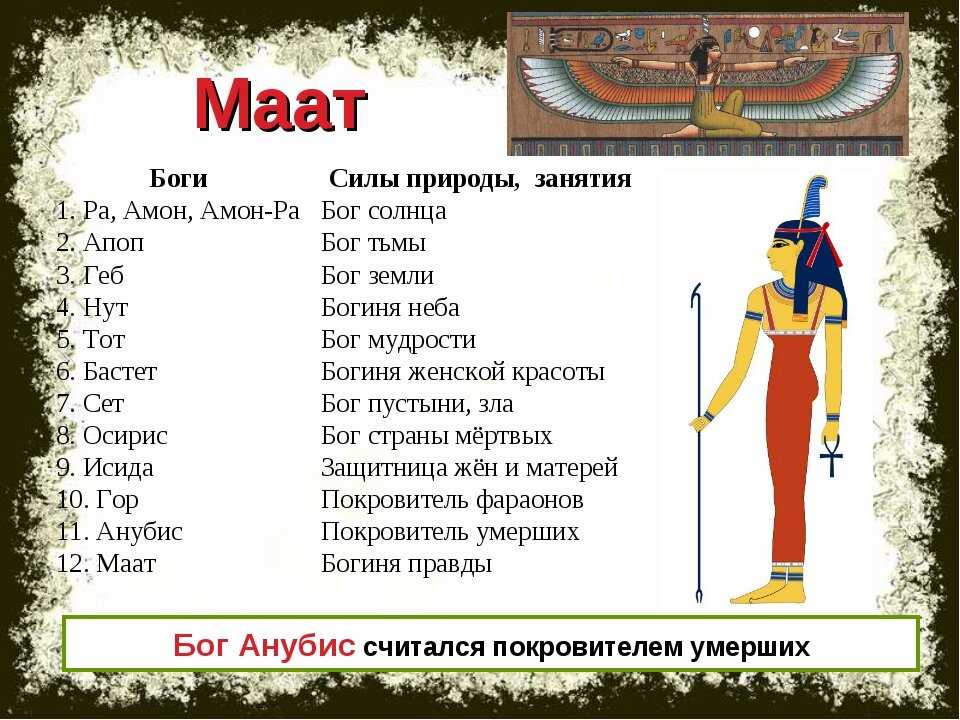 Маат

| Боги | Силы природы, занятия |
|---|---|
| 1. Ра, Амон, Амон-Ра | Бог солнца |
| 2. Апоп | Бог тьмы |
| 3. Геб | Бог земли |
| 4. Нут | Богиня неба |
| 5. Тот | Бог мудрости |
| 6. Бастет | Богиня женской красоты |
| 7. Сет | Бог пустыни, зла |
| 8. Осирис | Бог страны мёртвых |
| 9. Исида | Защитница жён и матерей |
| 10. Гор | Покровитель фараонов |
| 11. Анубис | Покровитель умерших |
| 12. Маат | Богиня правды |

Бог Анубис считался покровителем умерших